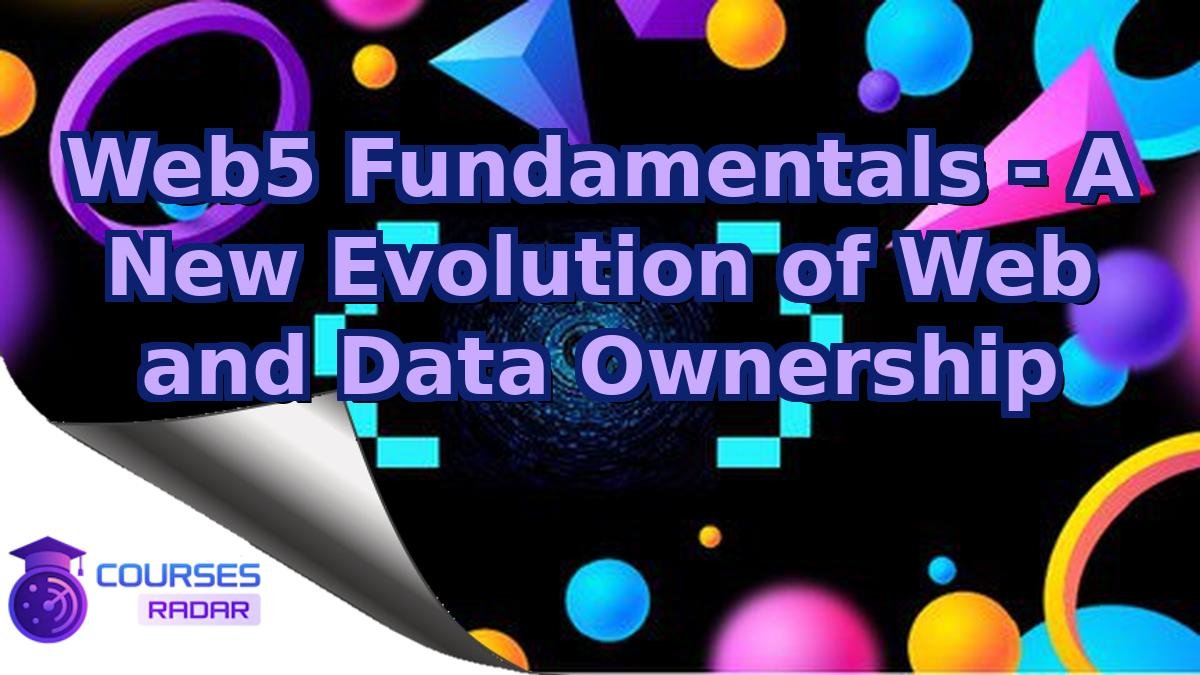 Web5 Fundamentals - A New Evolution of Web and Data Ownership

COURSES
RADAR